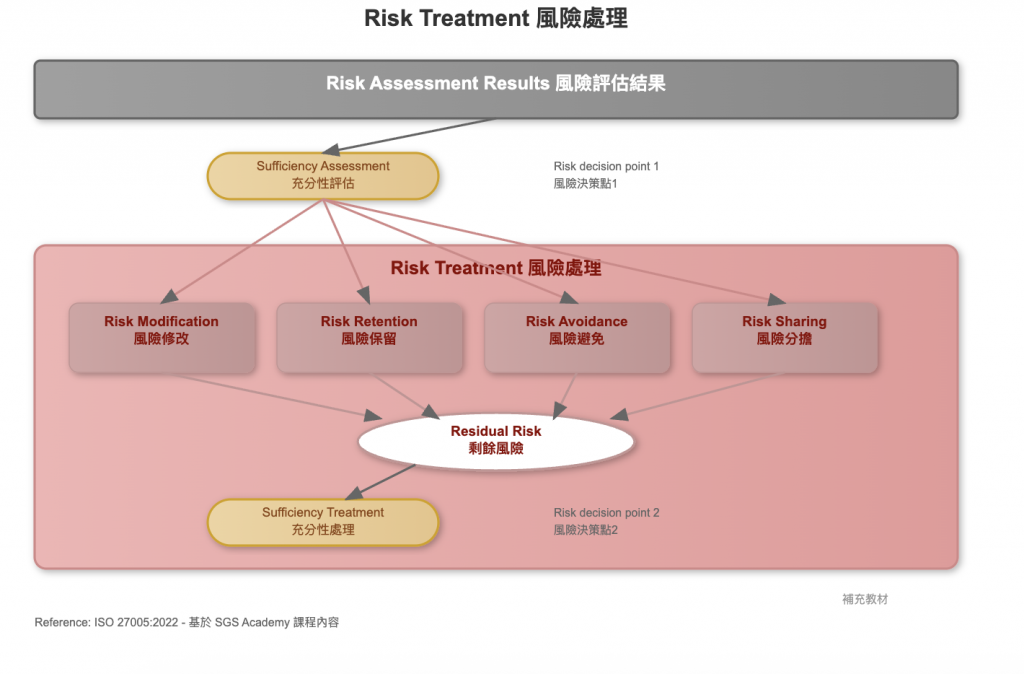 Risk Treatment 風險處理

Risk Assessment Results 風險評估結果

Sufficiency Assessment
充分性評估

Risk decision point 1
風險決策點1

Risk Treatment 風險處理

Risk Modification
風險修改

Risk Retention
風險保留

Risk Avoidance
風險避免

Risk Sharing
風險分擔

Residual Risk
剩餘風險

Sufficiency Treatment
充分性處理

Risk decision point 2
風險決策點2

補充教材

Reference: ISO 27005:2022 - 基於 SGS Academy 課程內容